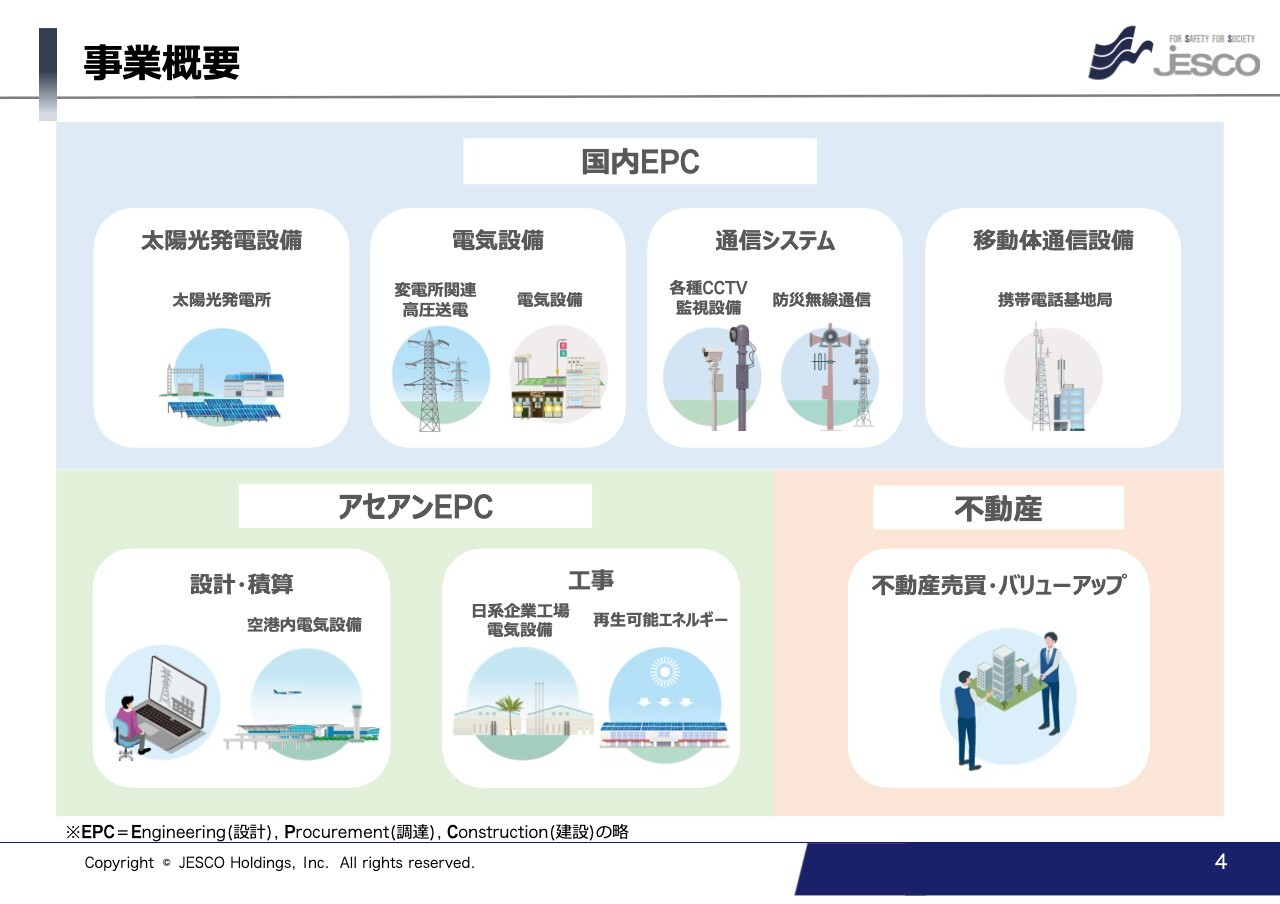 事業概要

FOR SAFETY FOR SOCIETY
JESCO

国内EPC

太陽光発電設備

太陽光発電所

電気設備

変電所関連
高圧送電

電気設備

通信システム

各種CCTV
監視設備

防災無線通信

移動体通信設備

携帯電話基地局

アセアンEPC

設計・積算

空港内電気設備

工事

日系企業工場
電気設備

再生可能エネルギー

不動産

不動産売買・バリューアップ

※EPC＝Engineering(設計), Procurement(調達), Construction(建設)の略

Copyright © JESCO Holdings, Inc. All rights reserved.

4